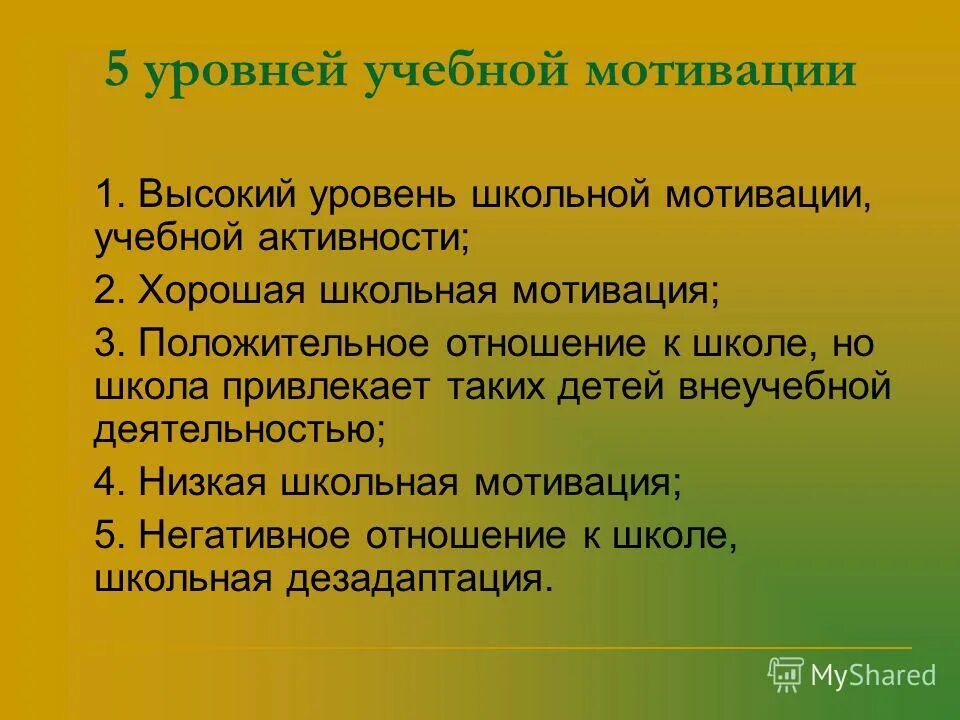 5 уровней учебной мотивации

1. Высокий уровень школьной мотивации, учебной активности;

2. Хорошая школьная мотивация;

3. Положительное отношение к школе, но школа привлекает таких детей внеучебной деятельностью;

4. Низкая школьная мотивация;

5. Негативное отношение к школе, школьная дезадаптация.

MyShared